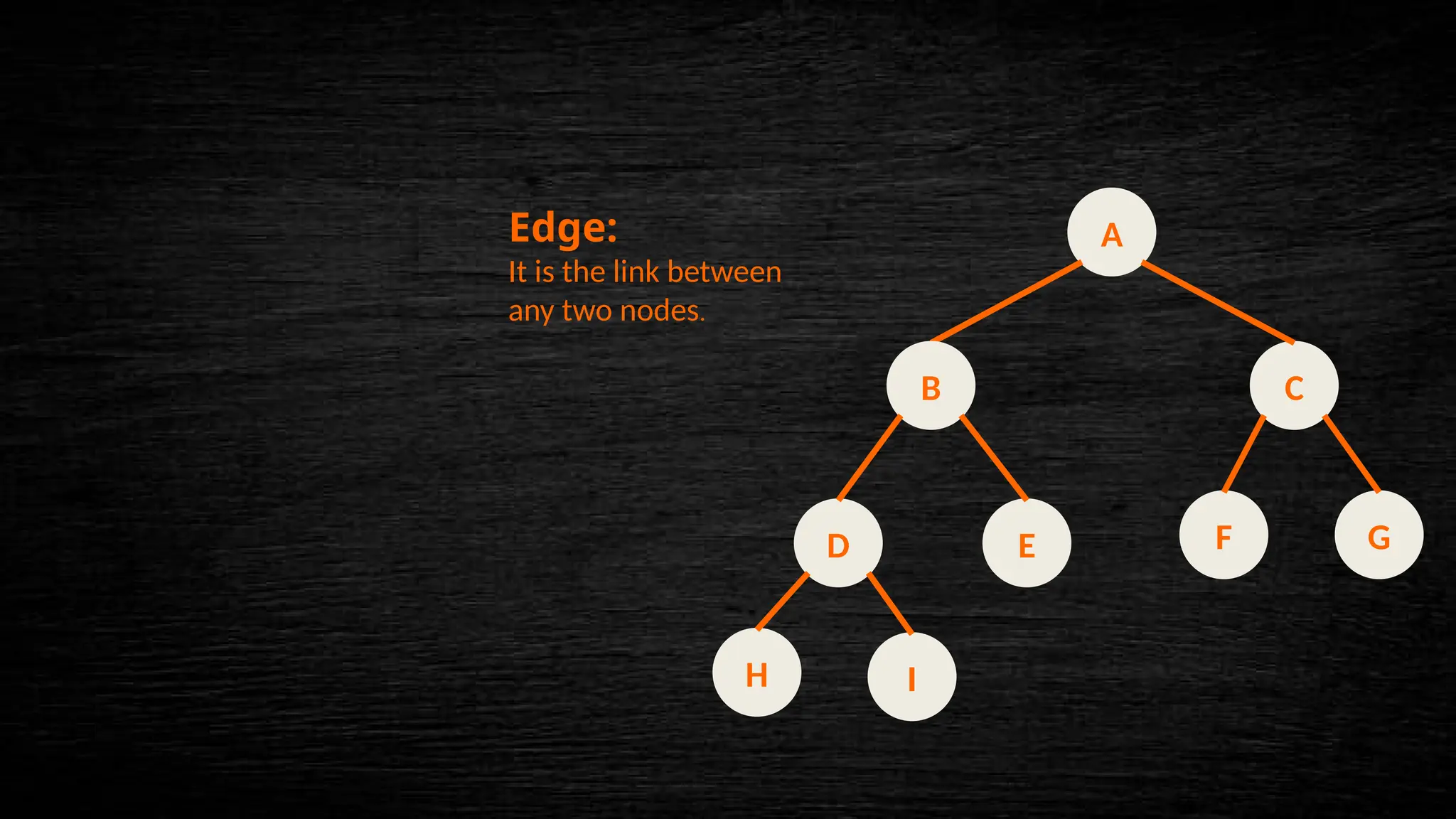 Edge:
It is the link between any two nodes.

A
B
C
D
E
F
G
H
I